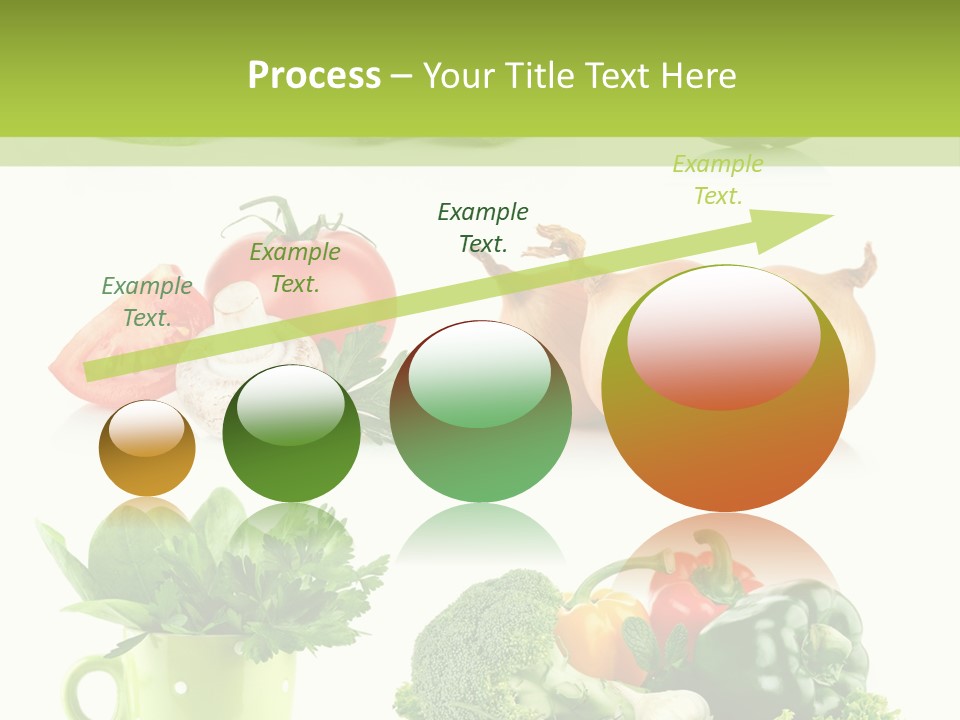 Process – Your Title Text Here

Example Text.

Example Text.

Example Text.

Example Text.